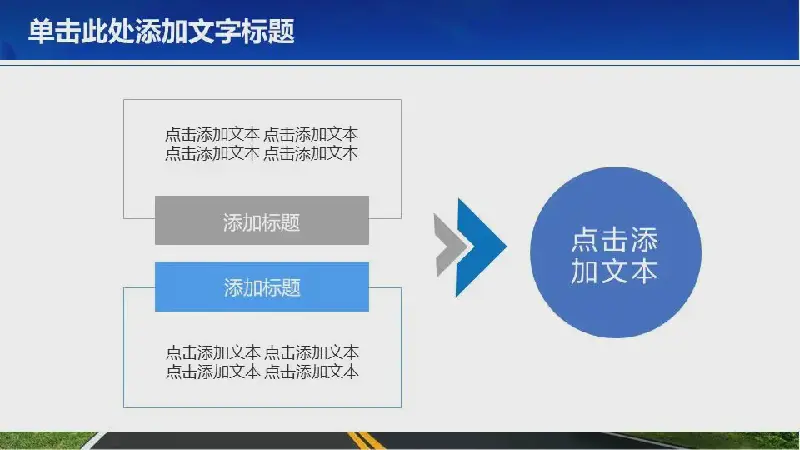 单击此处添加文字标题

点击添加文本 点击添加文本
点击添加文本 点击添加文本

添加标题

添加标题

点击添加文本 点击添加文本
点击添加文本 点击添加文本

点击添加文本